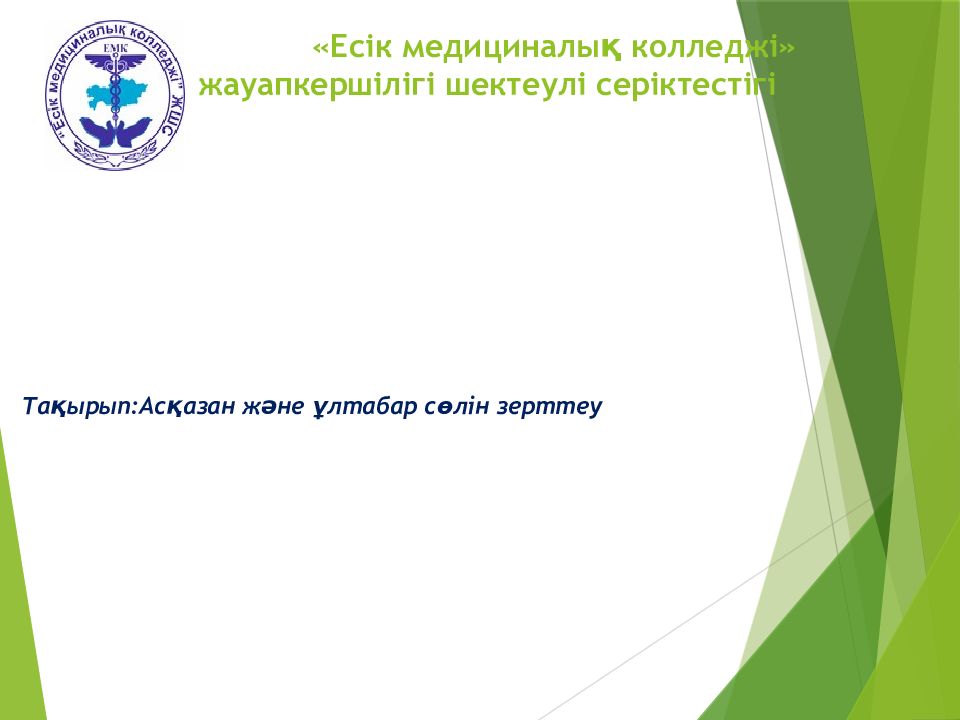 "Есік медициналық колледжі" ЖШС
ЕМК

«Есік медициналық колледжі» жауапкершілігі шектеулі серіктестігі

Тақырып:Асқазан және ұлтабар сөлін зерттеу